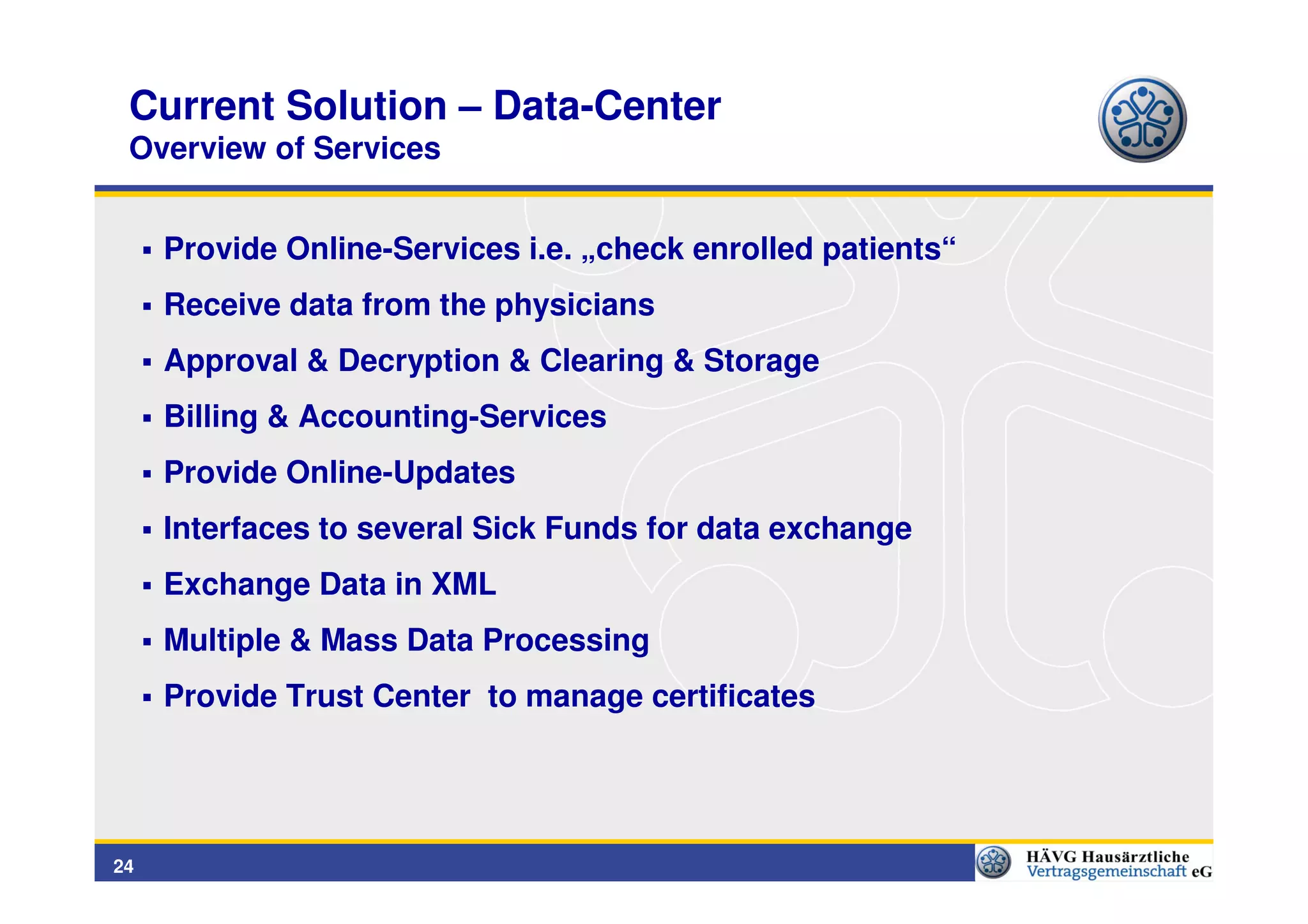 Current Solution – Data-Center
Overview of Services

▪ Provide Online-Services i.e. „check enrolled patients“
▪ Receive data from the physicians
▪ Approval & Decryption & Clearing & Storage
▪ Billing & Accounting-Services
▪ Provide Online-Updates
▪ Interfaces to several Sick Funds for data exchange
▪ Exchange Data in XML
▪ Multiple & Mass Data Processing
▪ Provide Trust Center  to manage certificates

24

HÄVG Hausärztliche
Vertragsgemeinschaft eG